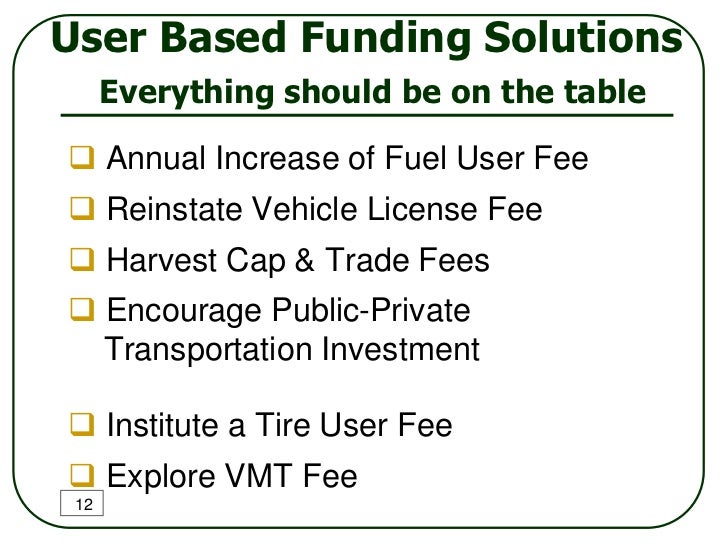 User Based Funding Solutions
Everything should be on the table

❑ Annual Increase of Fuel User Fee

❑ Reinstate Vehicle License Fee

❑ Harvest Cap & Trade Fees

❑ Encourage Public-Private Transportation Investment

❑ Institute a Tire User Fee

❑ Explore VMT Fee

12